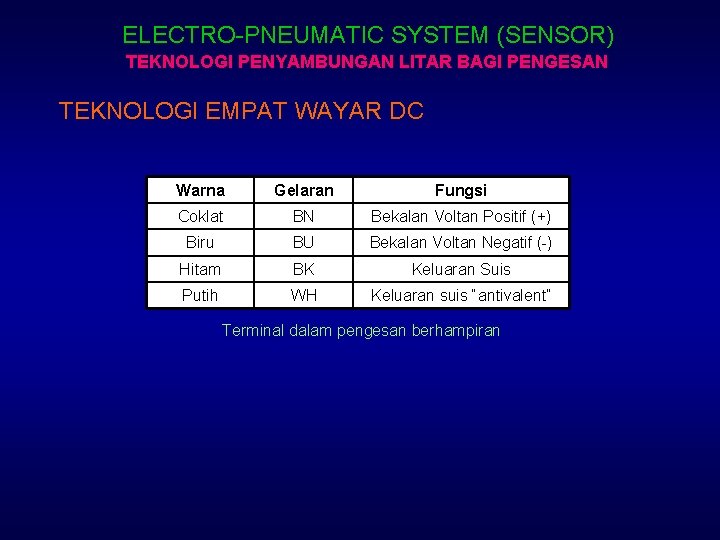 ELECTRO-PNEUMATIC SYSTEM (SENSOR)
TEKNOLOGI PENYAMBUNGAN LITAR BAGI PENGESAN

TEKNOLOGI EMPAT WAYAR DC

| Warna | Gelaran | Fungsi |
|---|---|---|
| Coklat | BN | Bekalan Voltan Positif (+) |
| Biru | BU | Bekalan Voltan Negatif (-) |
| Hitam | BK | Keluaran Suis |
| Putih | WH | Keluaran suis "antivalent" |

Terminal dalam pengesan berhampiran